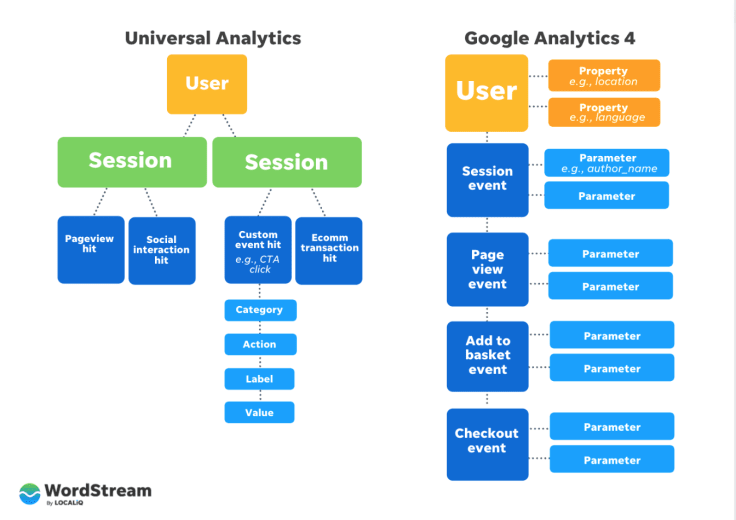 Universal Analytics

User

Session

Session

Pageview hit

Social interaction hit

Custom event hit
e.g., CTA click

Ecomm transaction hit

Category

Action

Label

Value

Google Analytics 4

User

Property
e.g., location

Property
e.g., language

Session event

Parameter
e.g., author_name

Parameter

Page view event

Parameter

Parameter

Add to basket event

Parameter

Parameter

Checkout event

Parameter

Parameter

WordStream
By LOCALiQ